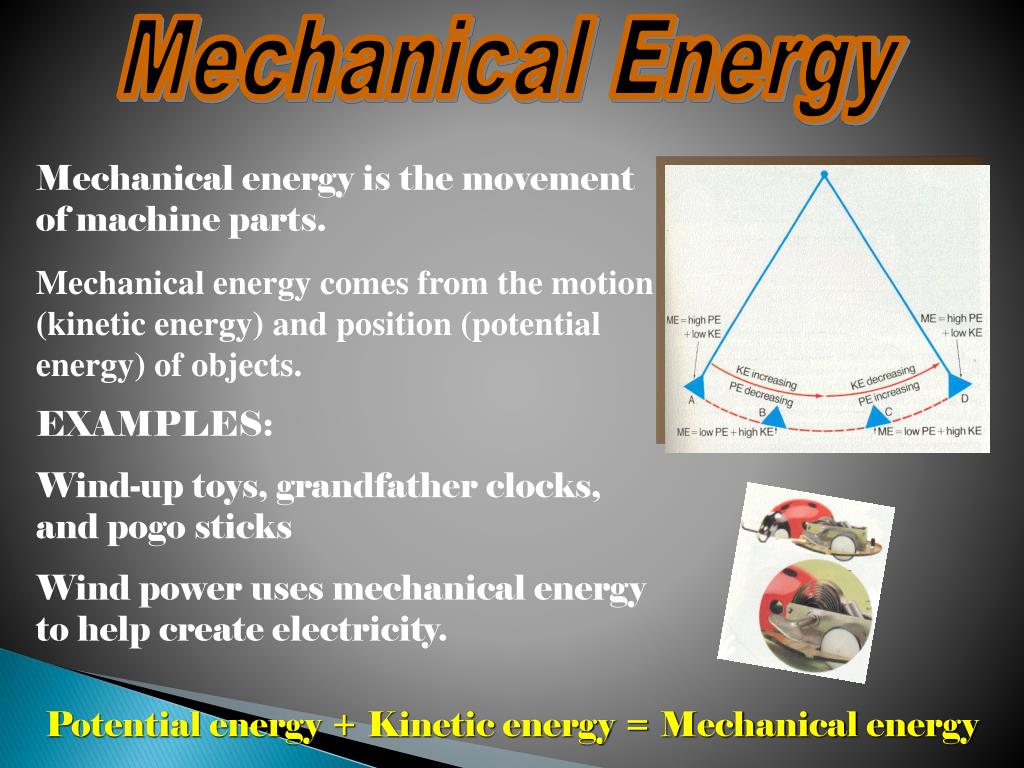 Mechanical Energy

Mechanical energy is the movement of machine parts.

Mechanical energy comes from the motion (kinetic energy) and position (potential energy) of objects.

EXAMPLES:

Wind-up toys, grandfather clocks, and pogo sticks

Wind power uses mechanical energy to help create electricity.

ME = high PE + low KE

ME = high PE + low KE

KE increasing
PE decreasing

KE decreasing
PE increasing

A

B

C

D

ME = low PE + high KE

ME = low PE + high KE

Potential energy + Kinetic energy = Mechanical energy